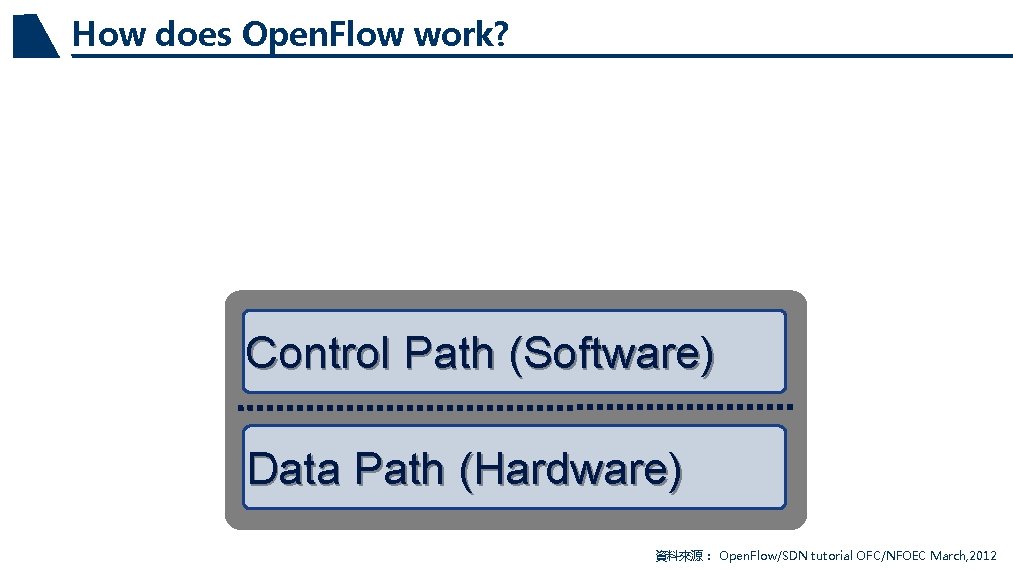 How does OpenFlow work?

Control Path (Software)

Data Path (Hardware)

資料來源： OpenFlow/SDN tutorial OFC/NFOEC March,2012